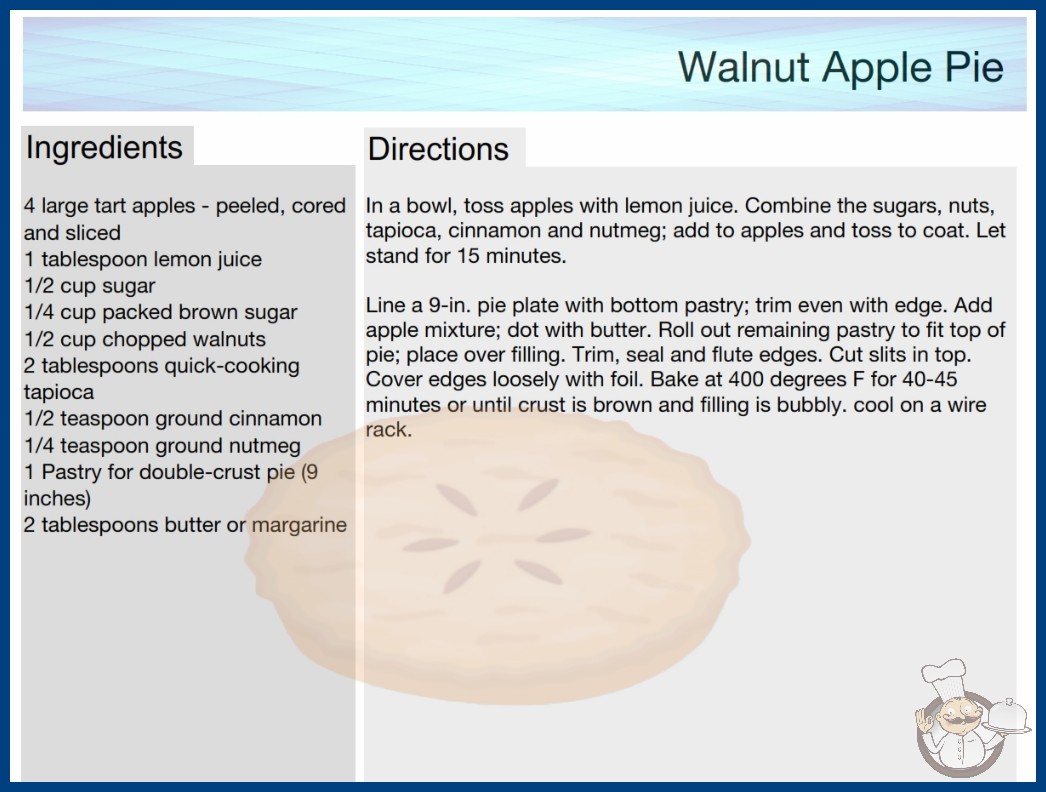 Walnut Apple Pie

Ingredients

4 large tart apples - peeled, cored and sliced
1 tablespoon lemon juice
1/2 cup sugar
1/4 cup packed brown sugar
1/2 cup chopped walnuts
2 tablespoons quick-cooking tapioca
1/2 teaspoon ground cinnamon
1/4 teaspoon ground nutmeg
1 Pastry for double-crust pie (9 inches)
2 tablespoons butter or margarine

Directions

In a bowl, toss apples with lemon juice. Combine the sugars, nuts, tapioca, cinnamon and nutmeg; add to apples and toss to coat. Let stand for 15 minutes.

Line a 9-in. pie plate with bottom pastry; trim even with edge. Add apple mixture; dot with butter. Roll out remaining pastry to fit top of pie; place over filling. Trim, seal and flute edges. Cut slits in top. Cover edges loosely with foil. Bake at 400 degrees F for 40-45 minutes or until crust is brown and filling is bubbly. cool on a wire rack.